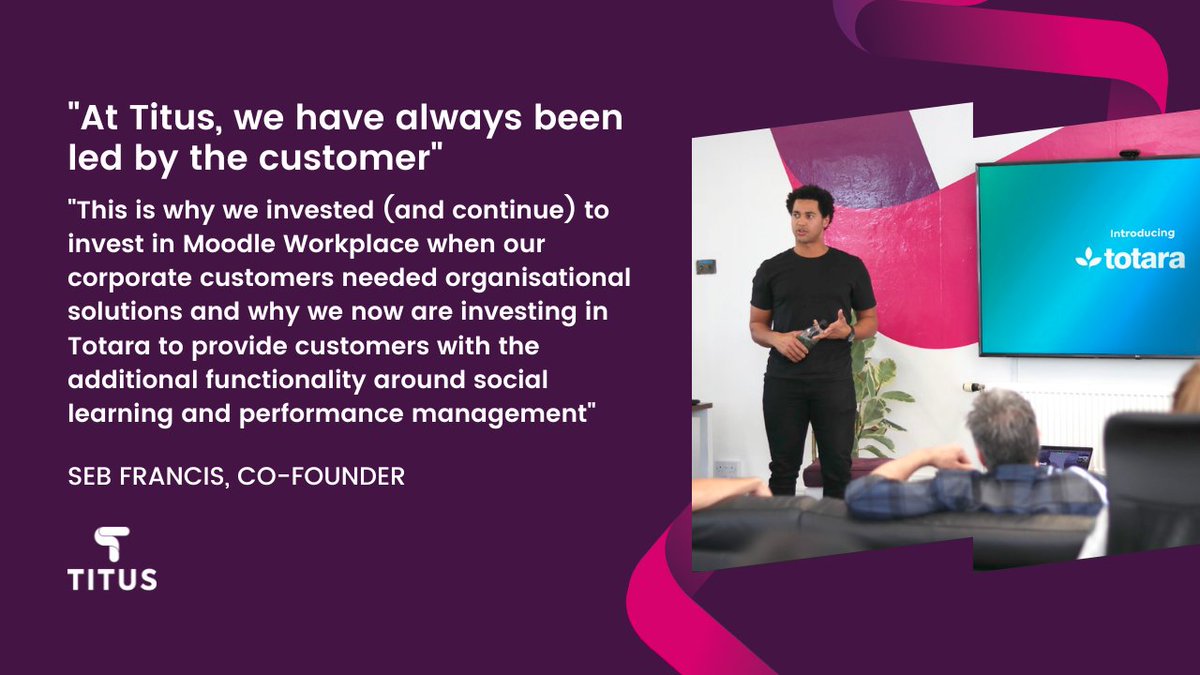 "At Titus, we have always been led by the customer"

"This is why we invested (and continue) to invest in Moodle Workplace when our corporate customers needed organisational solutions and why we now are investing in Totara to provide customers with the additional functionality around social learning and performance management"

SEB FRANCIS, CO-FOUNDER

TITUS

Introducing

totara